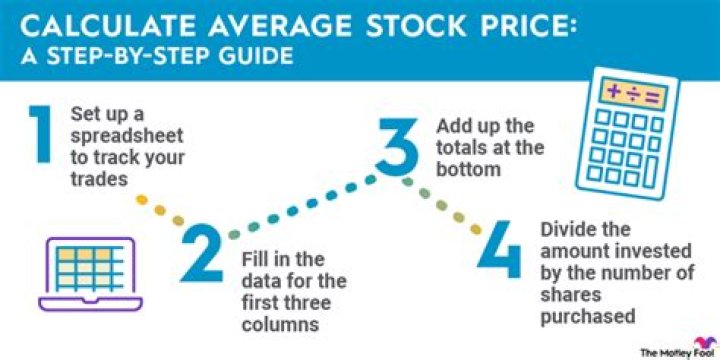 CALCULATE AVERAGE STOCK PRICE:
A STEP-BY-STEP GUIDE

1 Set up a spreadsheet to track your trades

2 Fill in the data for the first three columns

3 Add up the totals at the bottom

4 Divide the amount invested by the number of shares purchased

+ ÷ =

The Motley Fool